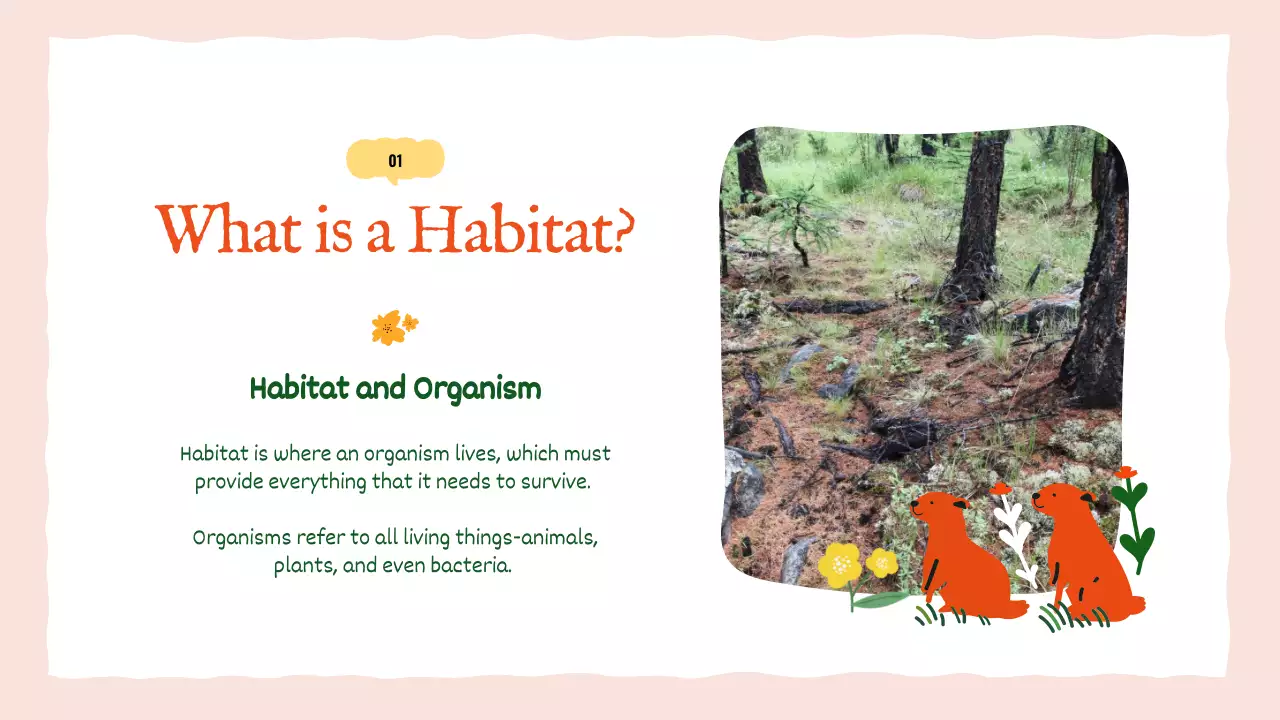 01

What is a Habitat?

Habitat and Organism

Habitat is where an organism lives, which must provide everything that it needs to survive.

Organisms refer to all living things-animals, plants, and even bacteria.